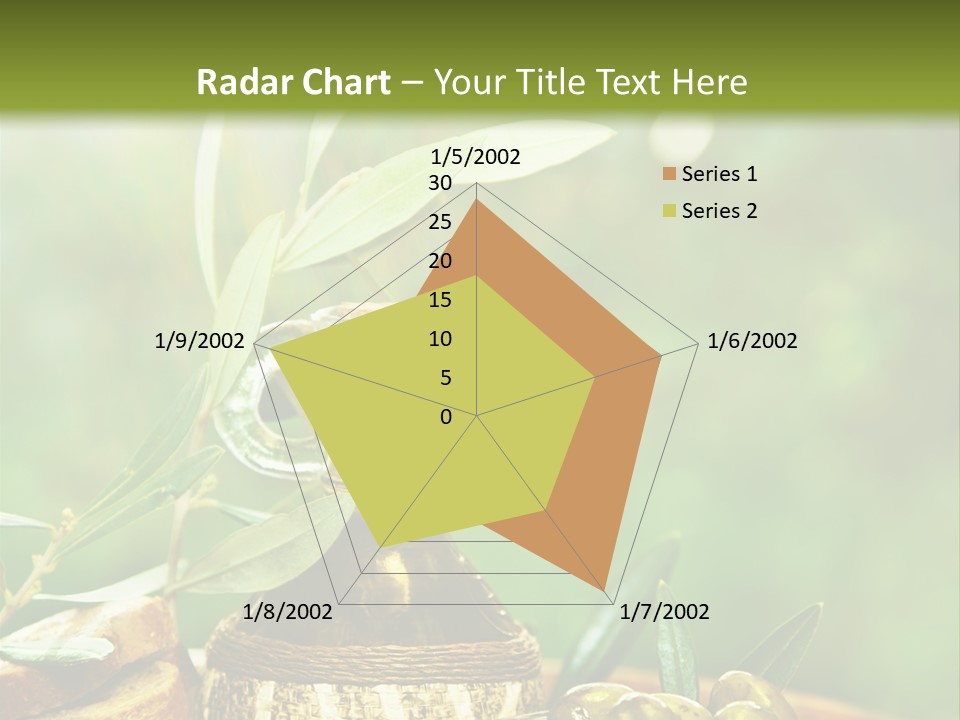 Radar Chart – Your Title Text Here

1/5/2002
30
25
20
15
10
5
0
1/6/2002
1/7/2002
1/8/2002
1/9/2002

Series 1
Series 2